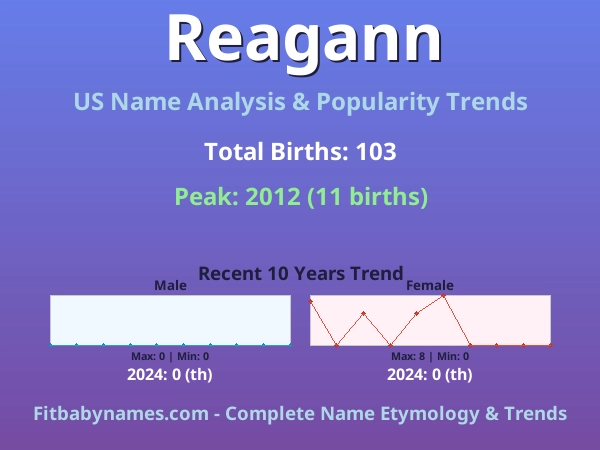 Reagann

US Name Analysis & Popularity Trends

Total Births: 103

Peak: 2012 (11 births)

Recent 10 Years Trend

Male

Max: 0 | Min: 0

2024: 0 (th)

Female

Max: 8 | Min: 0

2024: 0 (th)

Fitbabynames.com - Complete Name Etymology & Trends